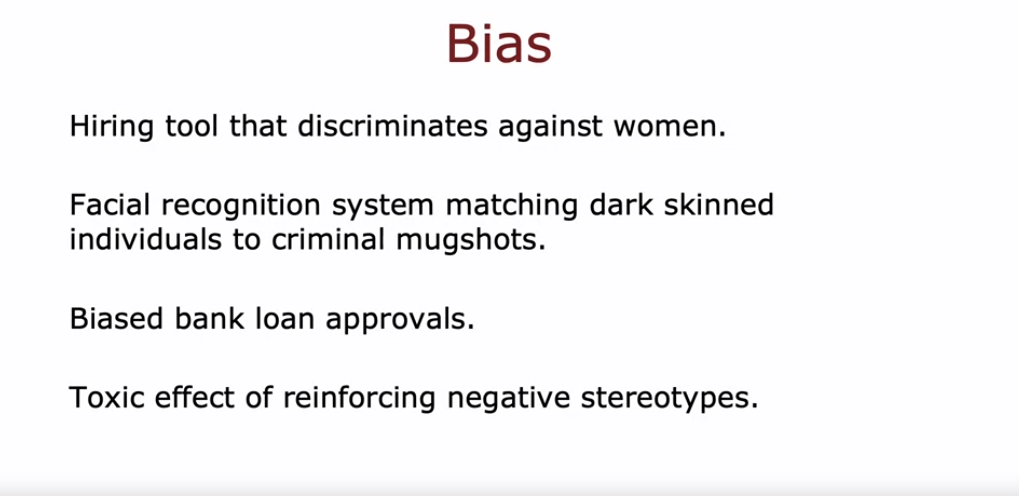 Bias

Hiring tool that discriminates against women.

Facial recognition system matching dark skinned individuals to criminal mugshots.

Biased bank loan approvals.

Toxic effect of reinforcing negative stereotypes.